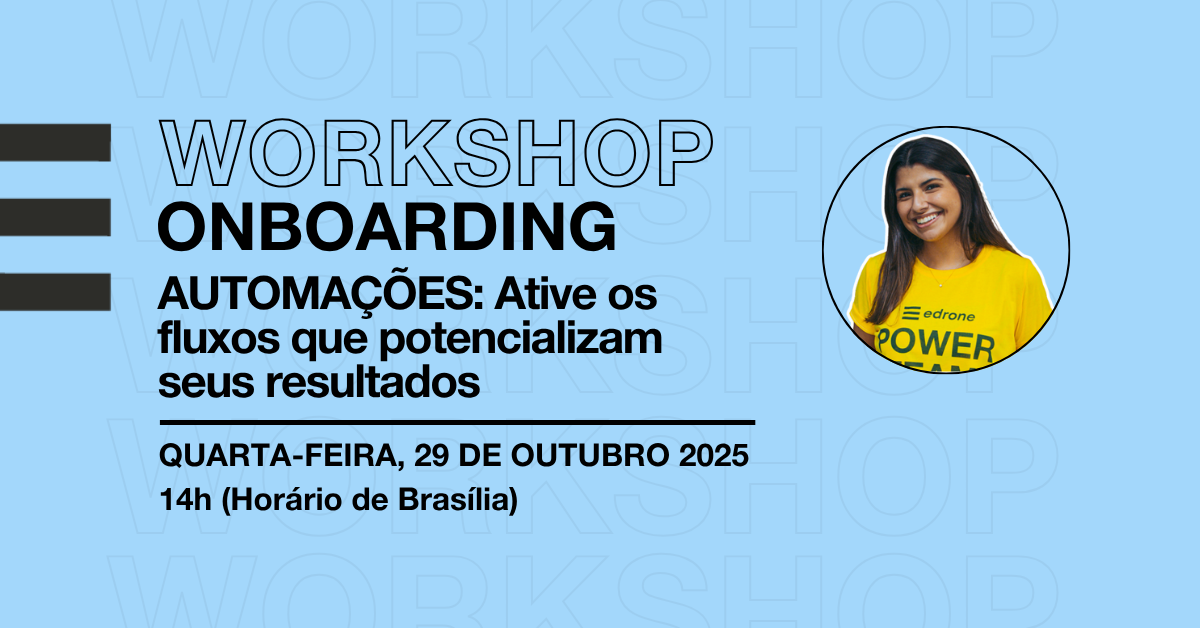 WORKSHOP
ONBOARDING
AUTOMAÇÕES: Ative os fluxos que potencializam seus resultados

QUARTA-FEIRA, 29 DE OUTUBRO 2025
14h (Horário de Brasília)

edrone
POWER